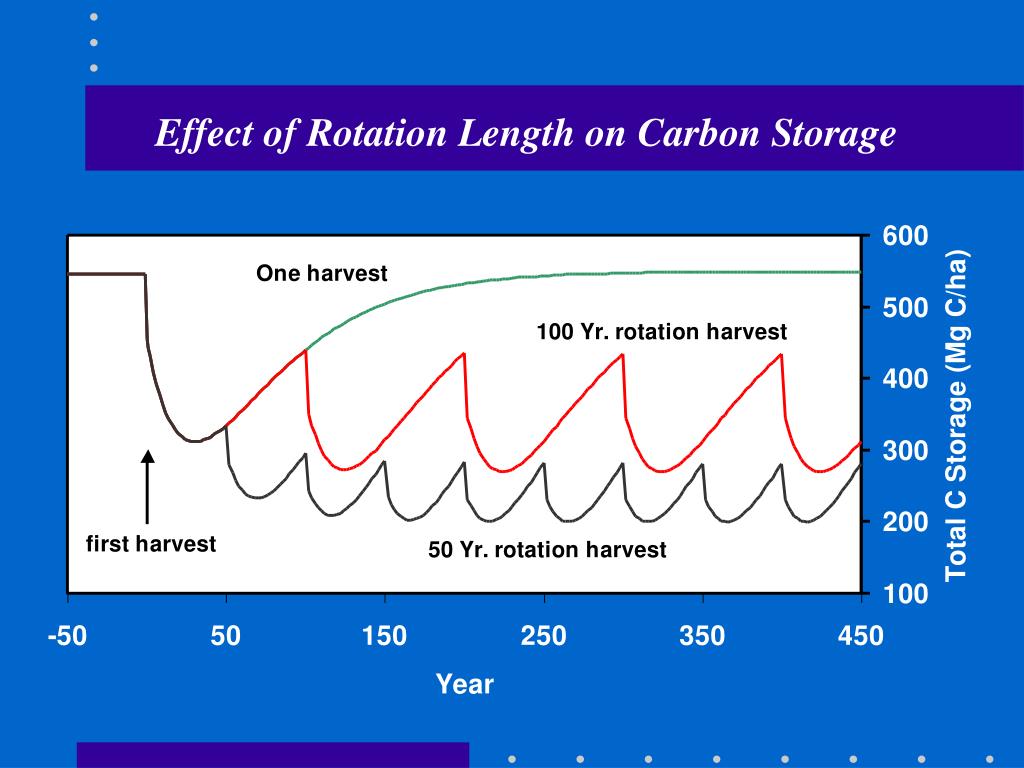 Effect of Rotation Length on Carbon Storage

One harvest

100 Yr. rotation harvest

first harvest

50 Yr. rotation harvest

600
500
400
300
200
100

Total C Storage (Mg C/ha)

-50
50
150
250
350
450

Year